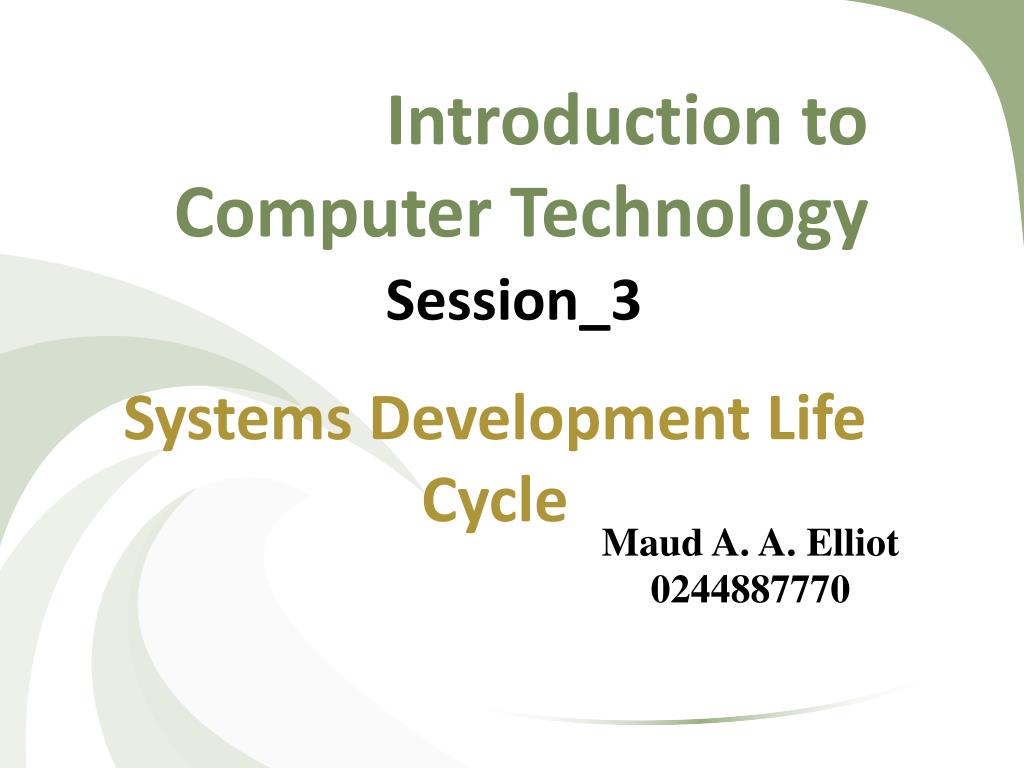 Introduction to Computer Technology

Session_3

Systems Development Life Cycle

Maud A. A. Elliot
0244887770